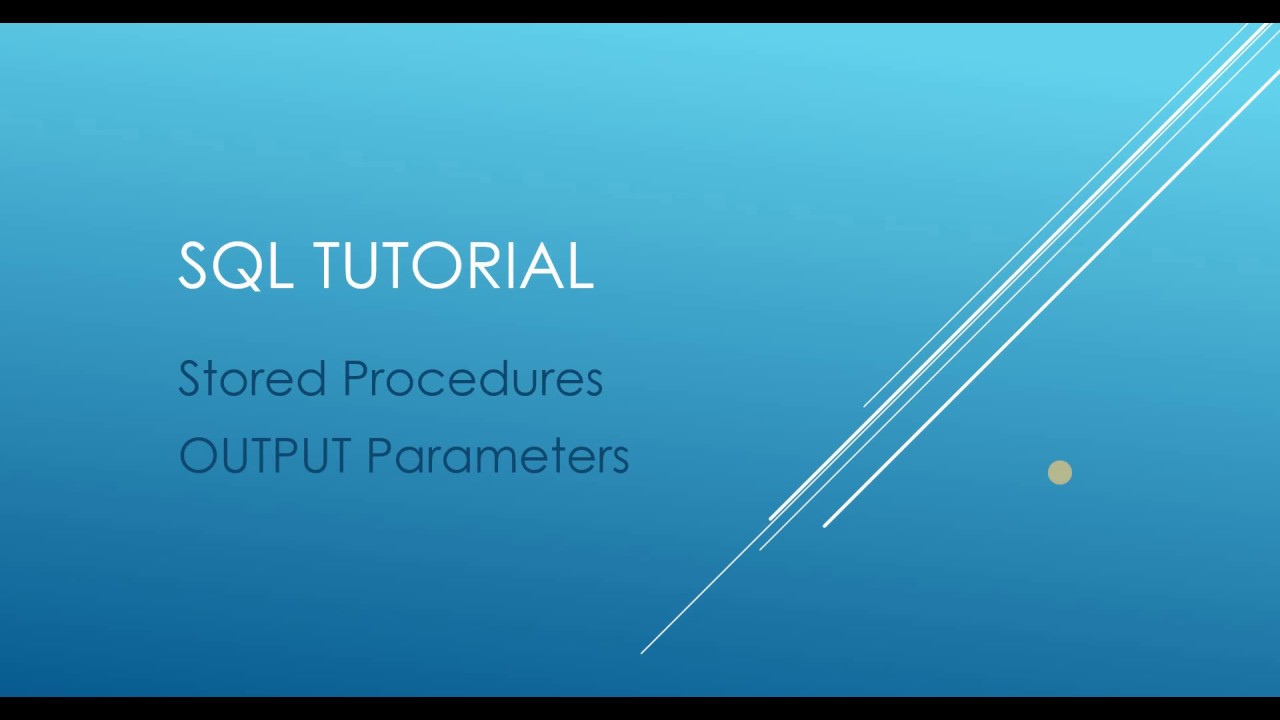 SQL TUTORIAL

Stored Procedures

OUTPUT Parameters